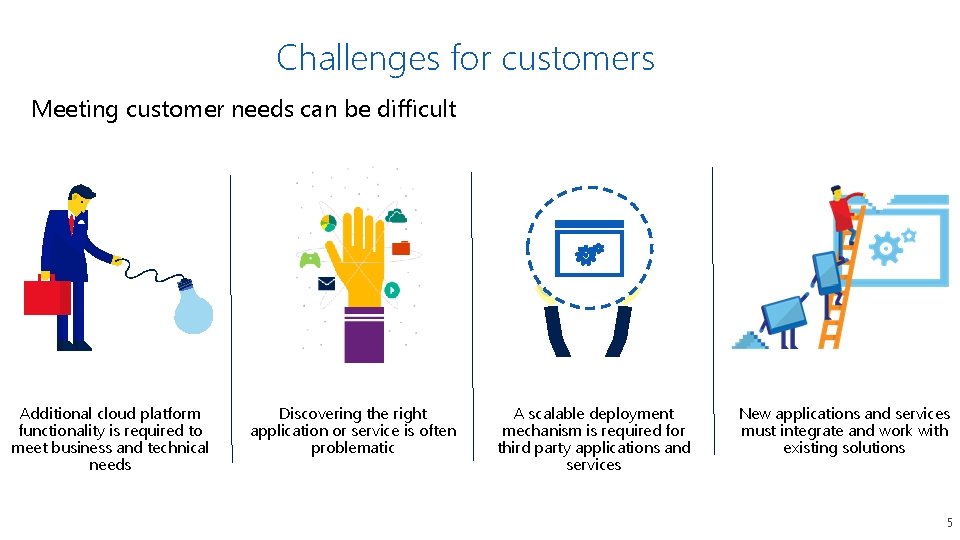 Challenges for customers

Meeting customer needs can be difficult

Additional cloud platform functionality is required to meet business and technical needs

Discovering the right application or service is often problematic

A scalable deployment mechanism is required for third party applications and services

New applications and services must integrate and work with existing solutions

5